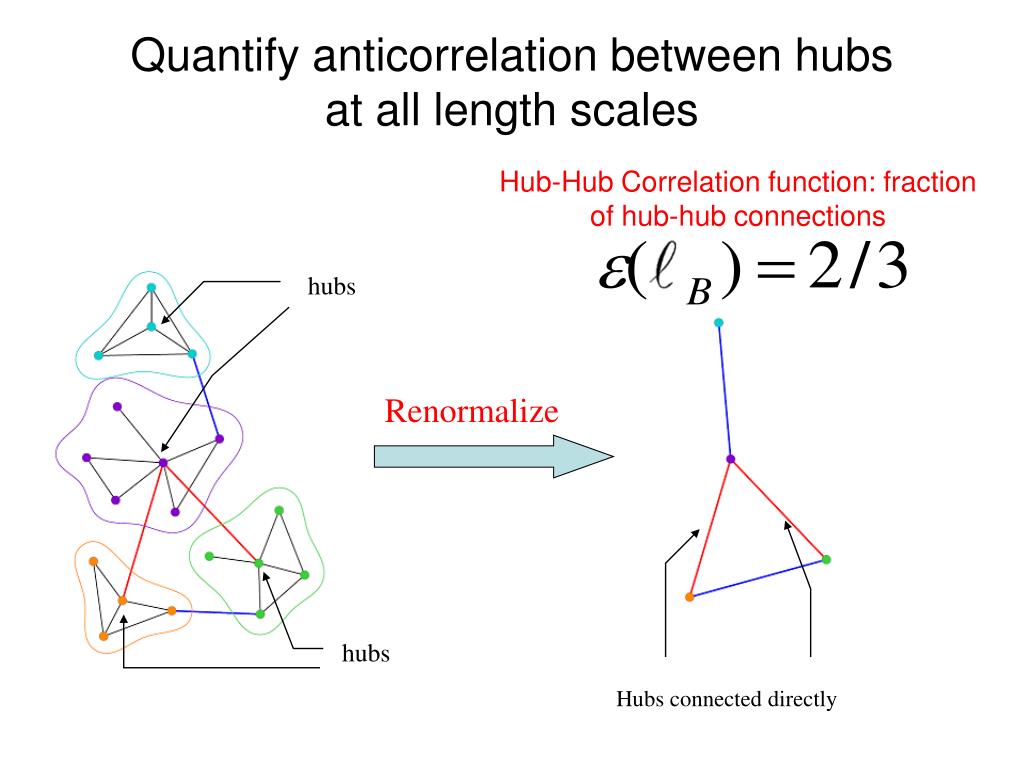 Quantify anticorrelation between hubs at all length scales

Hub-Hub Correlation function: fraction of hub-hub connections

$\varepsilon(\ell_B) = 2/3$

hubs

Renormalize

hubs

Hubs connected directly